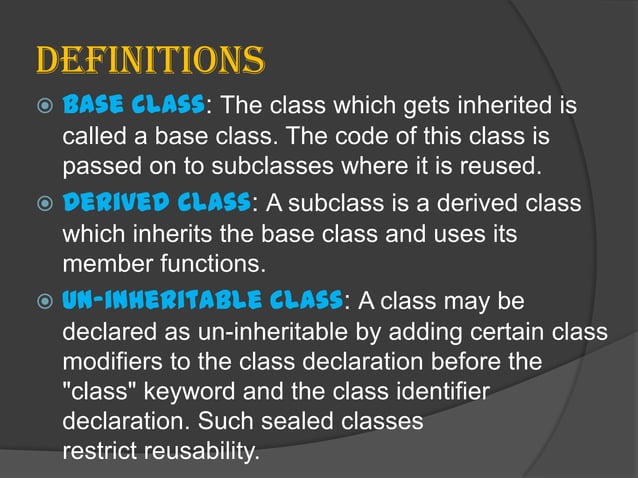 DEFINITIONS

BASE CLASS: The class which gets inherited is called a base class. The code of this class is passed on to subclasses where it is reused.

DERIVED CLASS: A subclass is a derived class which inherits the base class and uses its member functions.

UN-INHERITABLE CLASS: A class may be declared as un-inheritable by adding certain class modifiers to the class declaration before the "class" keyword and the class identifier declaration. Such sealed classes restrict reusability.